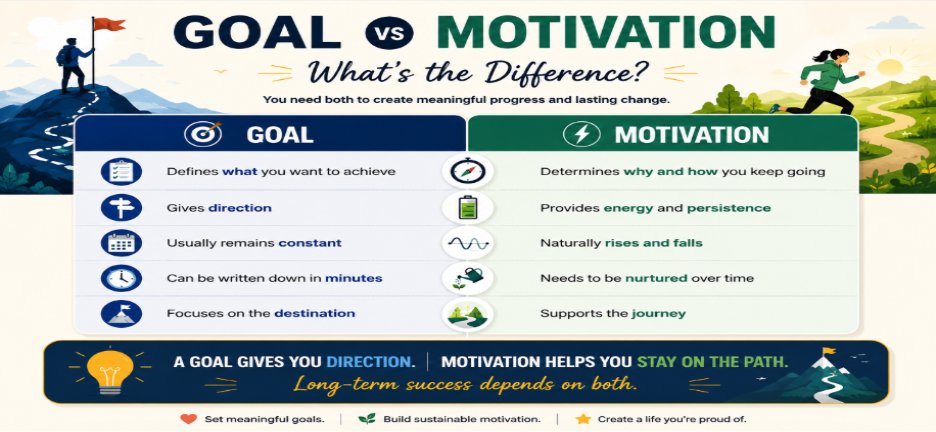 GOAL VS MOTIVATION

What's the Difference?

You need both to create meaningful progress and lasting change.

| GOAL | MOTIVATION |
|---|---|
| Defines what you want to achieve | Determines why and how you keep going |
| Gives direction | Provides energy and persistence |
| Usually remains constant | Naturally rises and falls |
| Can be written down in minutes | Needs to be nurtured over time |
| Focuses on the destination | Supports the journey |

A GOAL GIVES YOU DIRECTION. | MOTIVATION HELPS YOU STAY ON THE PATH.

Long-term success depends on both.

Set meaningful goals. | Build sustainable motivation. | Create a life you're proud of.